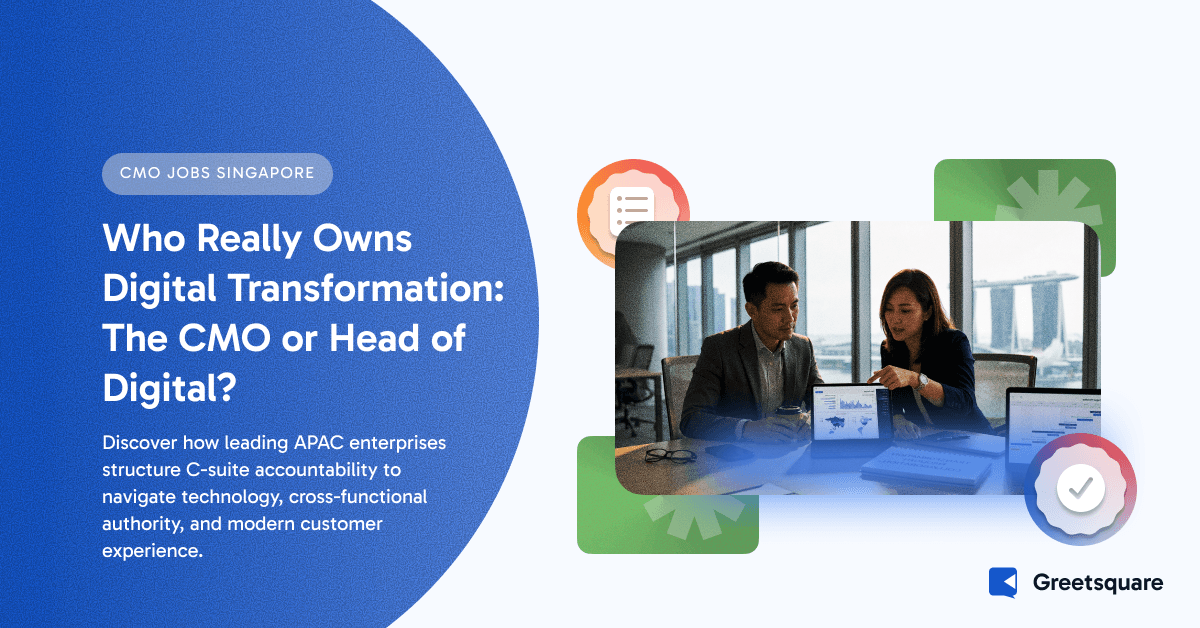 CMO JOBS SINGAPORE

Who Really Owns Digital Transformation: The CMO or Head of Digital?

Discover how leading APAC enterprises structure C-suite accountability to navigate technology, cross-functional authority, and modern customer experience.

Greetsquare